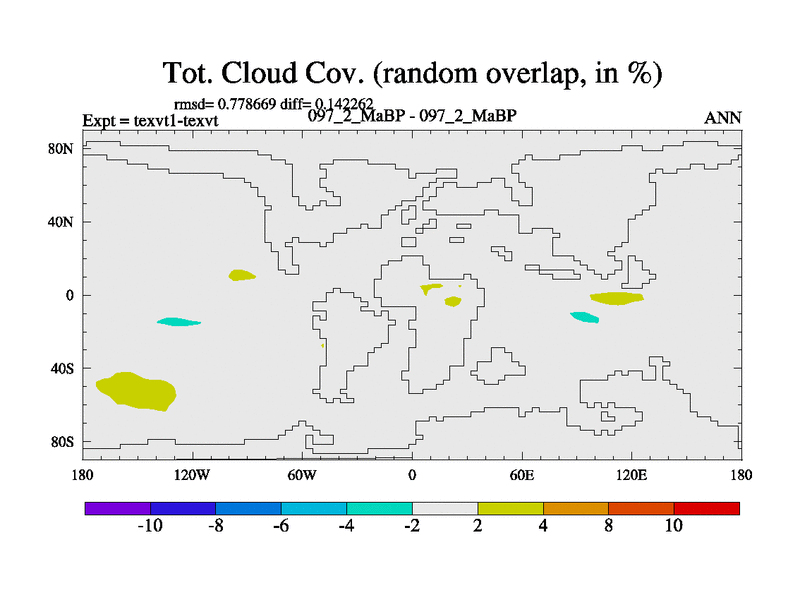 Tot. Cloud Cov. (random overlap, in %)

rmsd= 0.778669 diff= 0.142262
Expt = texvt1-texvt
097_2_MaBP - 097_2_MaBP
ANN

80N
40N
0
40S
80S

180
120W
60W
0
60E
120E
180

-10
-8
-6
-4
-2
2
4
8
10